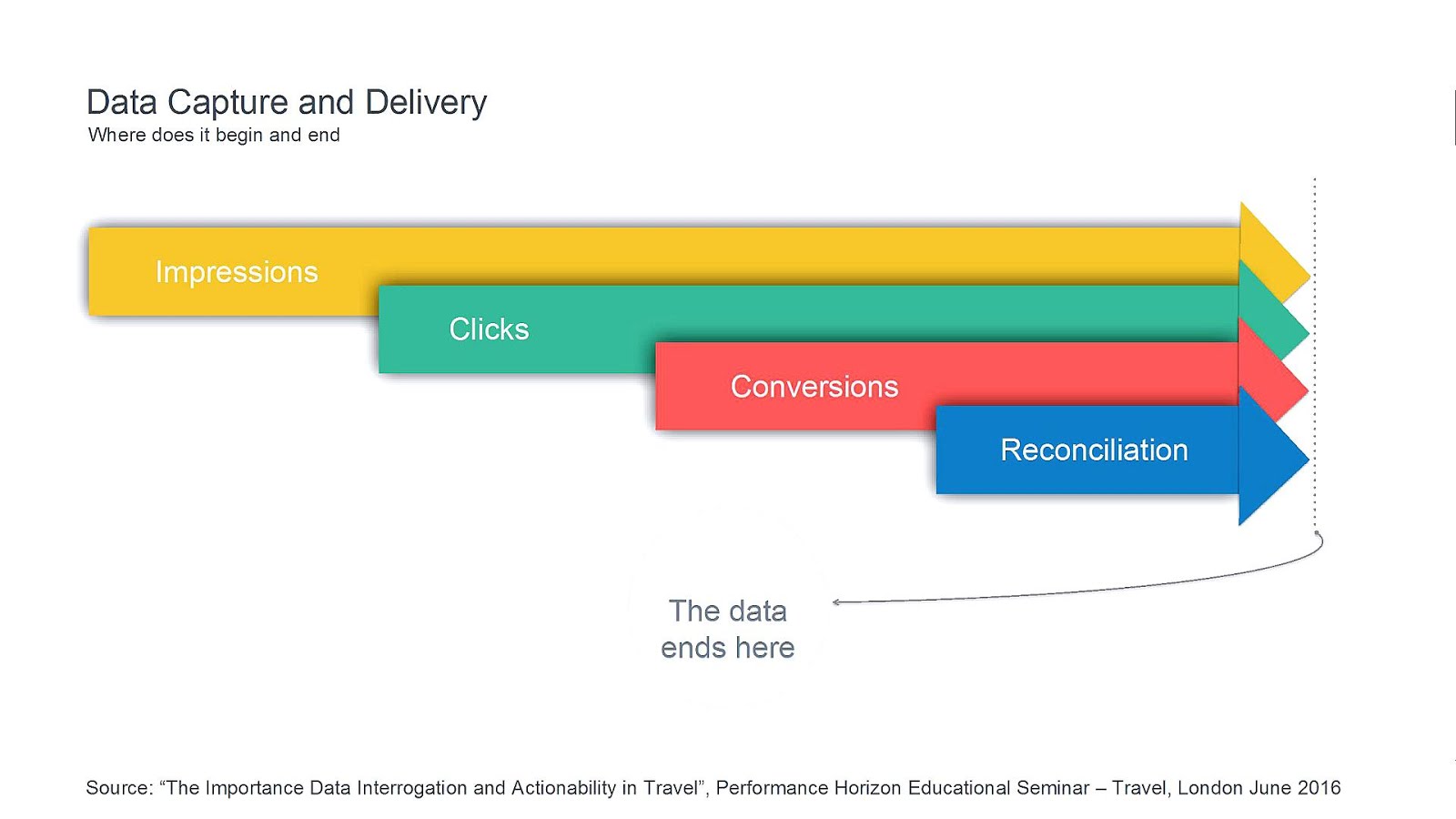 Data Capture and Delivery
Where does it begin and end

Impressions

Clicks

Conversions

Reconciliation

The data ends here

Source: “The Importance Data Interrogation and Actionability in Travel”, Performance Horizon Educational Seminar – Travel, London June 2016